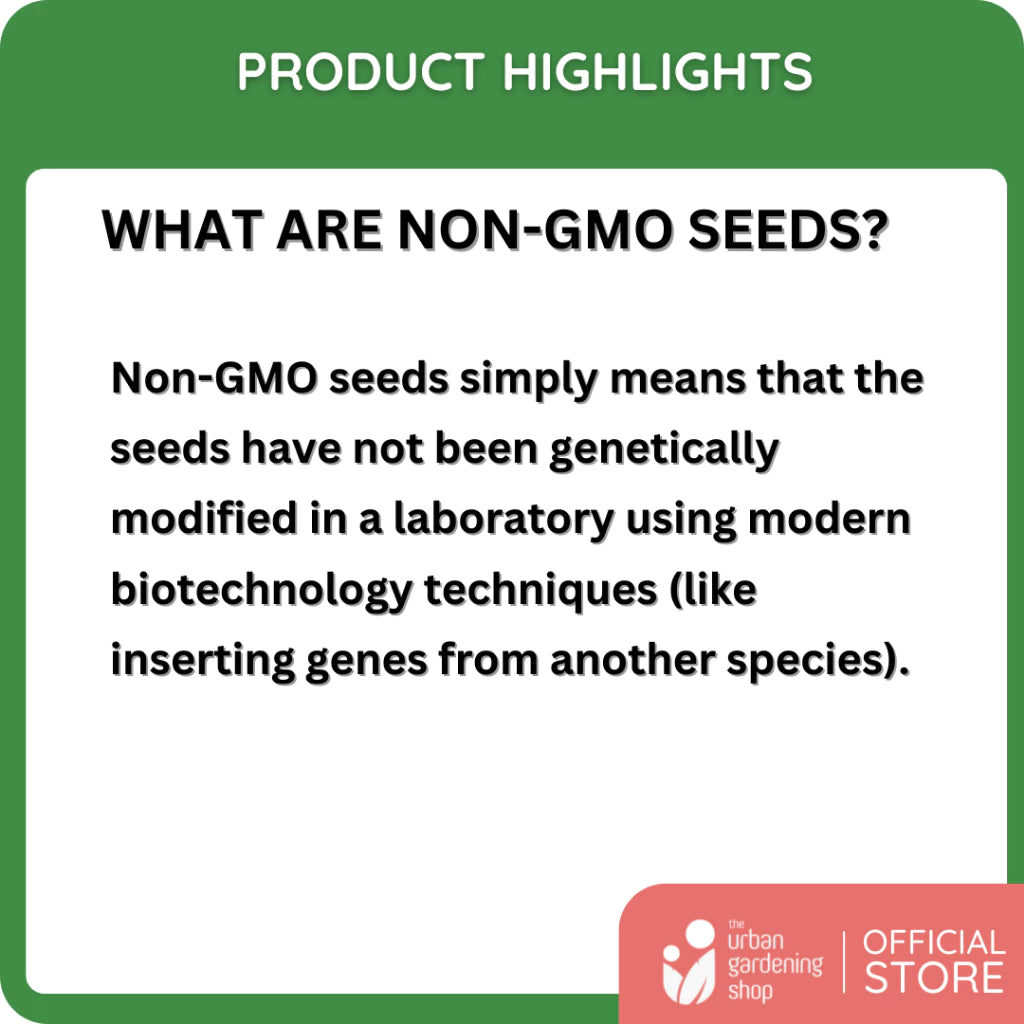 PRODUCT HIGHLIGHTS

WHAT ARE NON-GMO SEEDS?

Non-GMO seeds simply means that the seeds have not been genetically modified in a laboratory using modern biotechnology techniques (like inserting genes from another species).

the urban gardening shop

OFFICIAL STORE